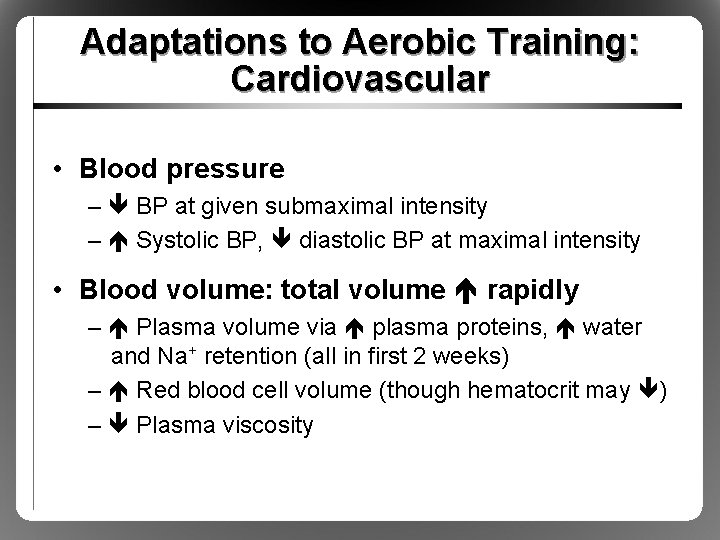 Adaptations to Aerobic Training: Cardiovascular

• Blood pressure
– ↓ BP at given submaximal intensity
– ↑ Systolic BP, ↓ diastolic BP at maximal intensity

• Blood volume: total volume ↑ rapidly
– ↑ Plasma volume via ↑ plasma proteins, ↑ water and $Na^+$ retention (all in first 2 weeks)
– ↑ Red blood cell volume (though hematocrit may ↓)
– ↓ Plasma viscosity